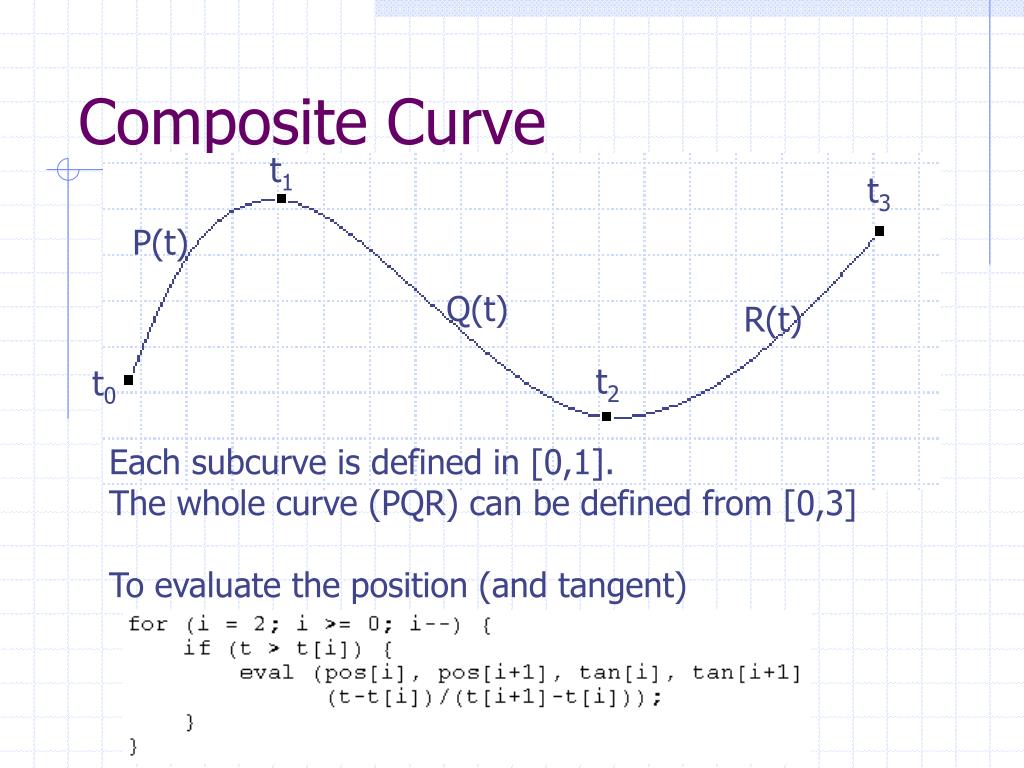 Composite Curve

$t_1$

$t_3$

P(t)

Q(t)

R(t)

$t_0$

$t_2$

Each subcurve is defined in [0,1].
The whole curve (PQR) can be defined from [0,3]

To evaluate the position (and tangent)

for (i = 2; i >= 0; i--) {
    if (t > t[i]) {
        eval (pos[i], pos[i+1], tan[i], tan[i+1]
              (t-t[i])/(t[i+1]-t[i]));
    }
}